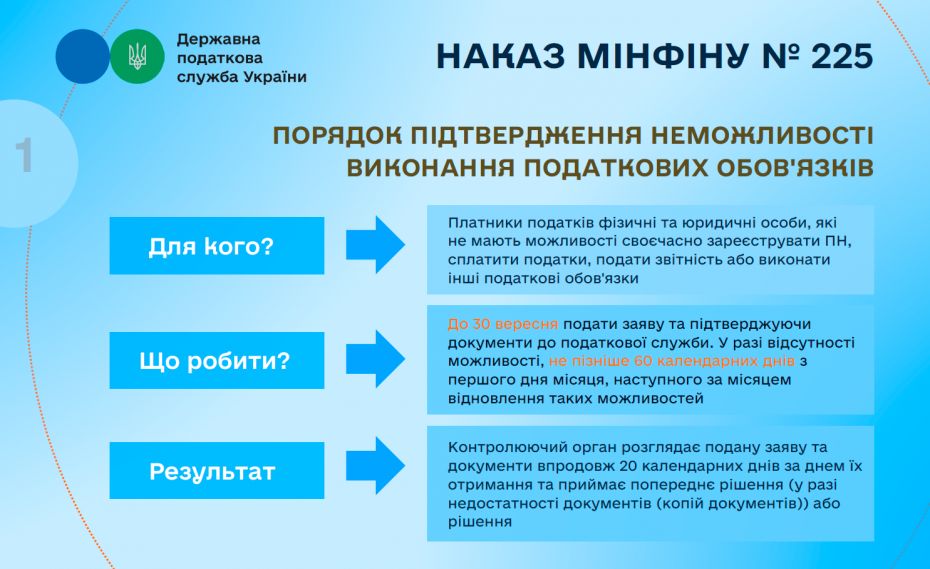 Державна податкова служба України

НАКАЗ МІНФІНУ № 225

1

ПОРЯДОК ПІДТВЕРДЖЕННЯ НЕМОЖЛИВОСТІ ВИКОНАННЯ ПОДАТКОВИХ ОБОВ'ЯЗКІВ

Для кого?

Платники податків фізичні та юридичні особи, які не мають можливості своєчасно зареєструвати ПН, сплатити податки, подати звітність або виконати інші податкові обов'язки

Що робити?

До 30 вересня подати заяву та підтверджуючи документи до податкової служби. У разі відсутності можливості, не пізніше 60 календарних днів з першого дня місяця, наступного за місяцем відновлення таких можливостей

Результат

Контролюючий орган розглядає подану заяву та документи впродовж 20 календарних днів за днем їх отримання та приймає попереднє рішення (у разі недостатності документів (копій документів)) або рішення